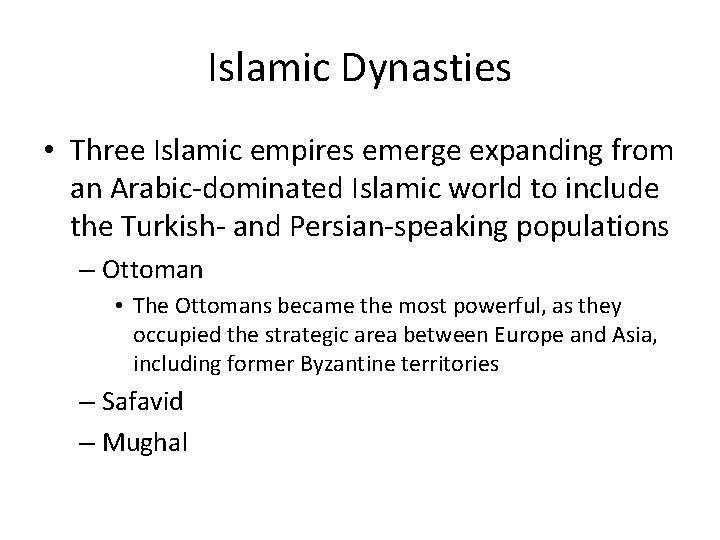 Islamic Dynasties

• Three Islamic empires emerge expanding from an Arabic-dominated Islamic world to include the Turkish- and Persian-speaking populations

– Ottoman

• The Ottomans became the most powerful, as they occupied the strategic area between Europe and Asia, including former Byzantine territories

– Safavid

– Mughal